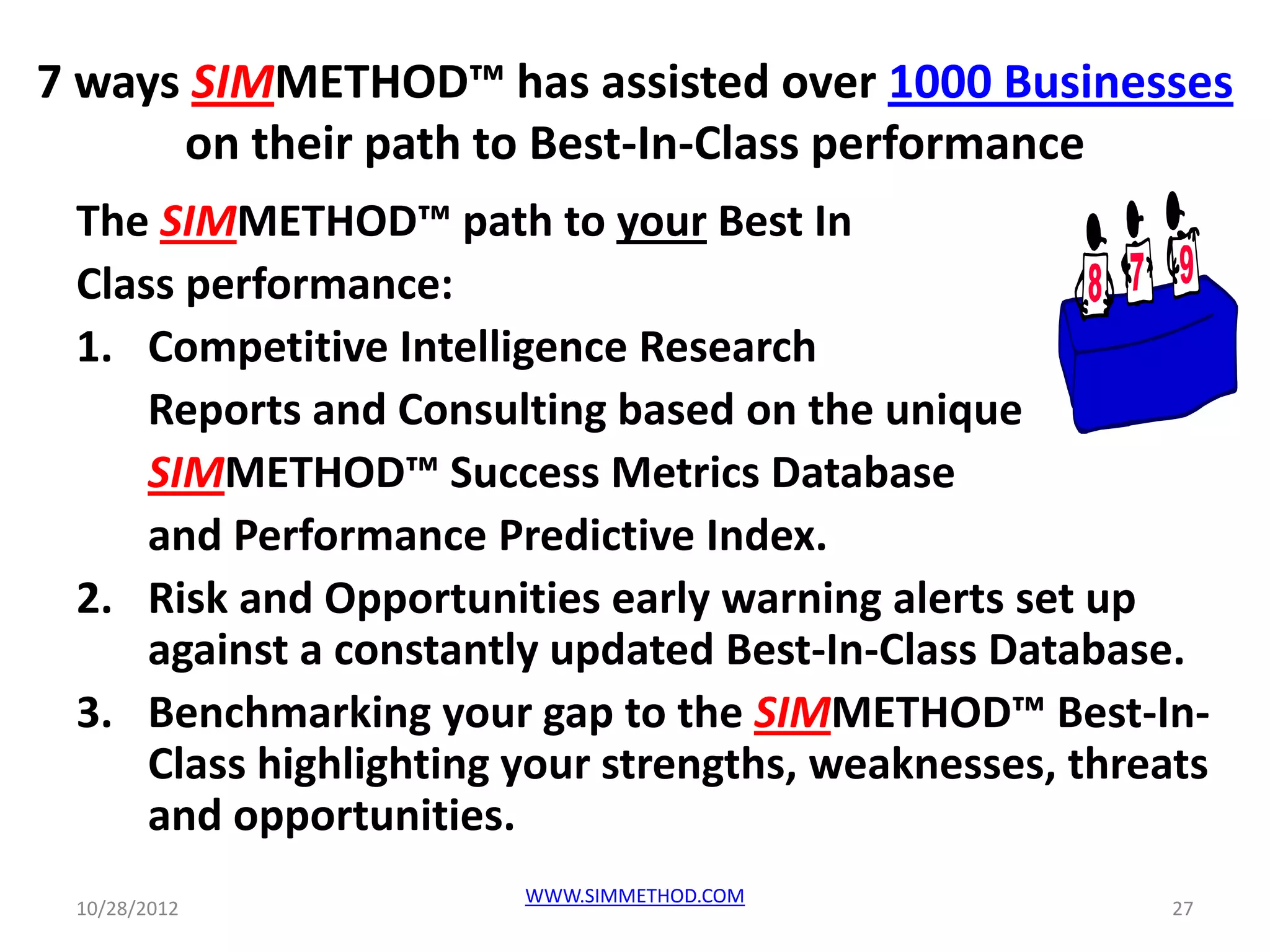 7 ways SIMMETHOD™ has assisted over 1000 Businesses on their path to Best-In-Class performance

The SIMMETHOD™ path to your Best In Class performance:

8 7 9

1. Competitive Intelligence Research Reports and Consulting based on the unique SIMMETHOD™ Success Metrics Database and Performance Predictive Index.
2. Risk and Opportunities early warning alerts set up against a constantly updated Best-In-Class Database.
3. Benchmarking your gap to the SIMMETHOD™ Best-In-Class highlighting your strengths, weaknesses, threats and opportunities.

10/28/2012

WWW.SIMMETHOD.COM

27